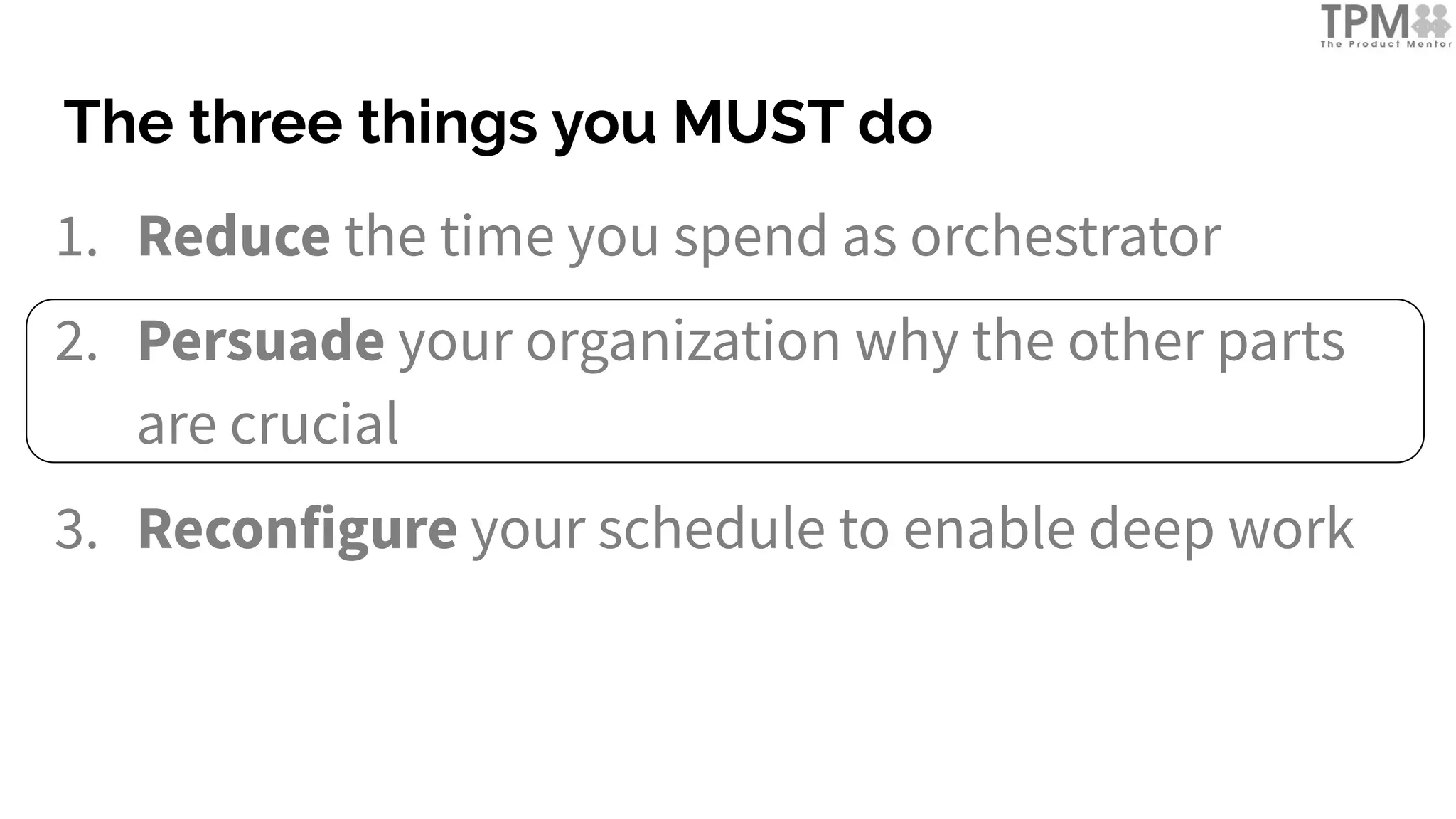 TPM
The Product Mentor

The three things you MUST do

1. Reduce the time you spend as orchestrator

2. Persuade your organization why the other parts are crucial

3. Reconfigure your schedule to enable deep work